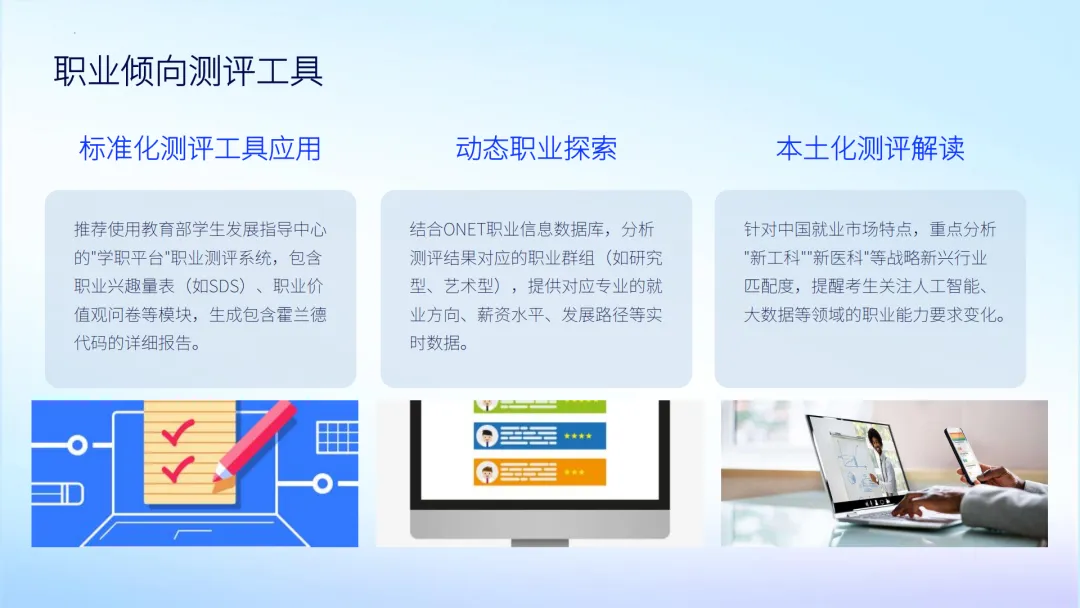 职业倾向测评工具

标准化测评工具应用

推荐使用教育部学生发展指导中心的"学职平台"职业测评系统，包含职业兴趣量表（如SDS）、职业价值观问卷等模块，生成包含霍兰德代码的详细报告。

动态职业探索

结合ONET职业信息数据库，分析测评结果对应的职业群组（如研究型、艺术型），提供对应专业的就业方向、薪资水平、发展路径等实时数据。

本土化测评解读

针对中国就业市场特点，重点分析"新工科""新医科"等战略新兴行业匹配度，提醒考生关注人工智能、大数据等领域的职业能力要求变化。